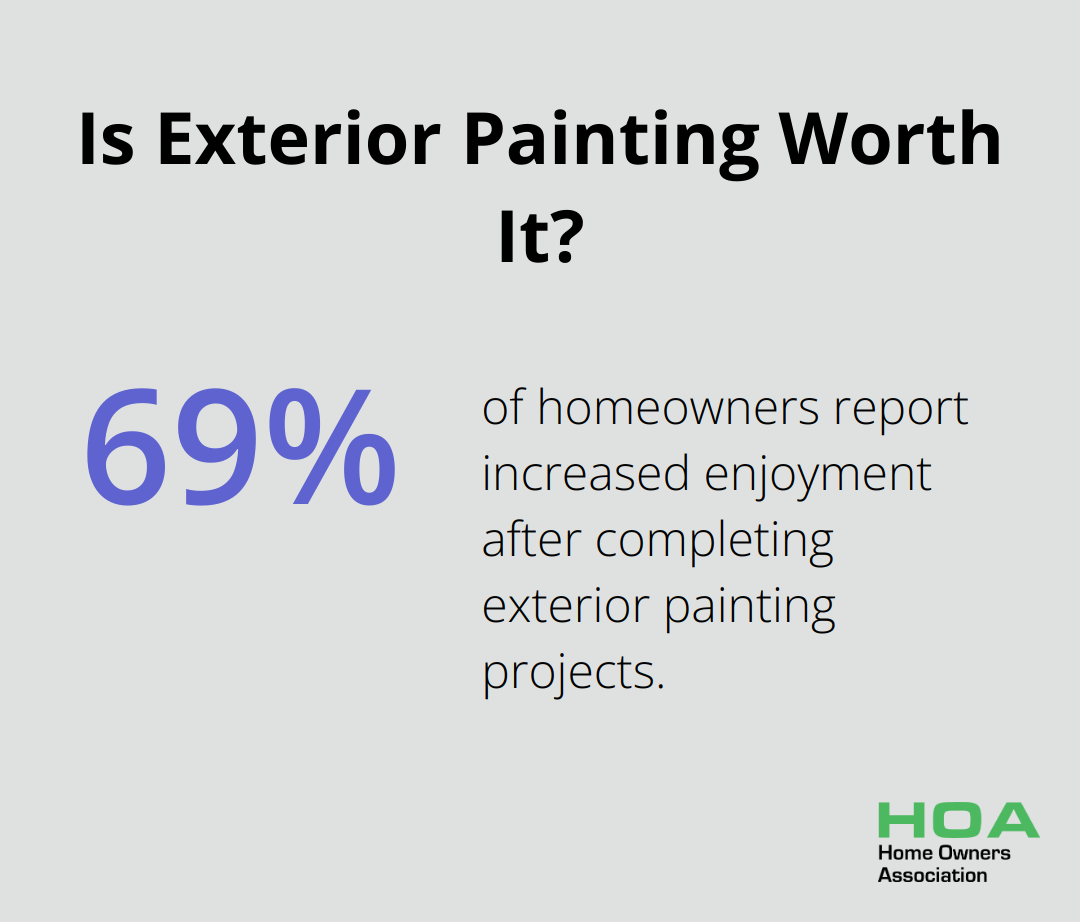 Is Exterior Painting Worth It?

69%

of homeowners report increased enjoyment after completing exterior painting projects.

HOA
Home Owners
Association